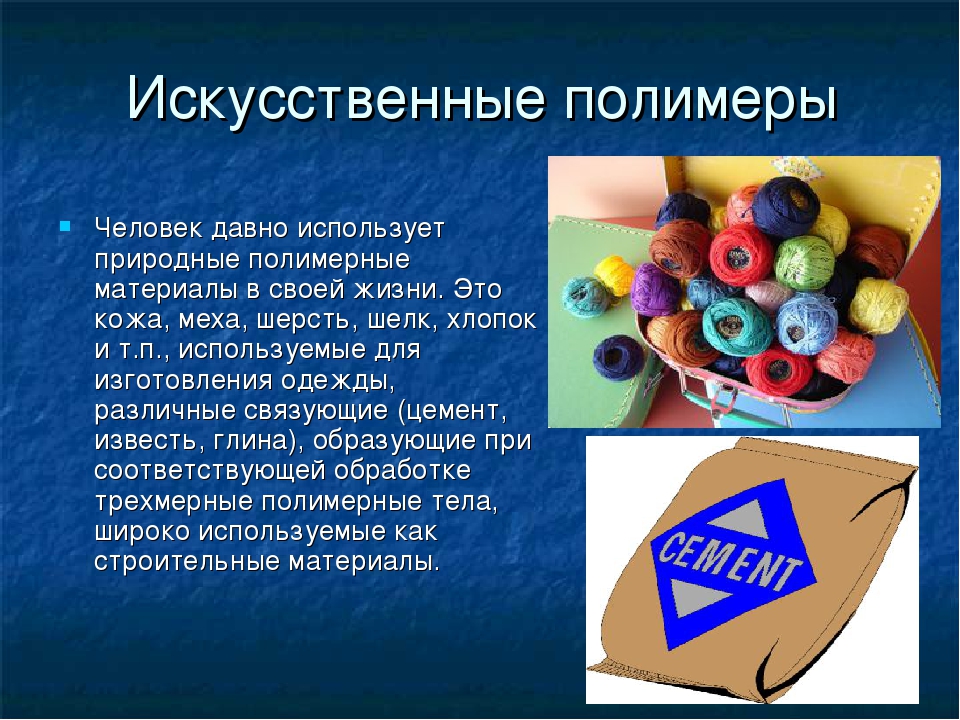 Искусственные полимеры

Человек давно использует природные полимерные материалы в своей жизни. Это кожа, меха, шерсть, шелк, хлопок и т.п., используемые для изготовления одежды, различные связующие (цемент, известь, глина), образующие при соответствующей обработке трехмерные полимерные тела, широко используемые как строительные материалы.

CEMENT